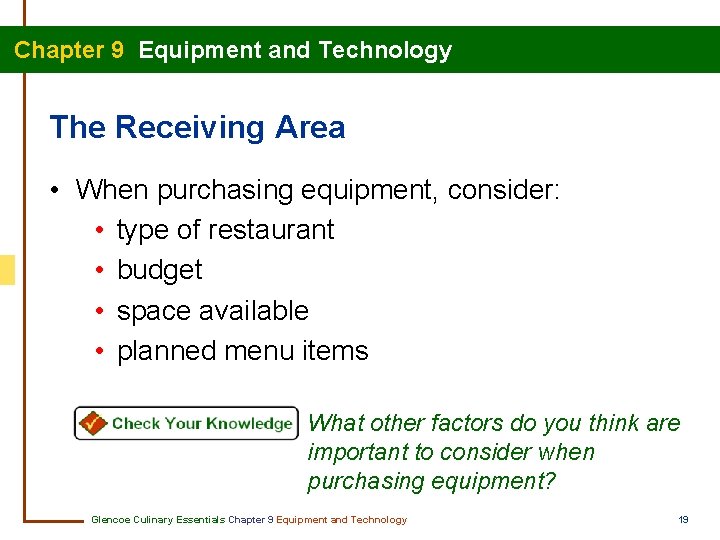 Chapter 9 Equipment and Technology

The Receiving Area

• When purchasing equipment, consider:
  • type of restaurant
  • budget
  • space available
  • planned menu items

Check Your Knowledge What other factors do you think are important to consider when purchasing equipment?

Glencoe Culinary Essentials Chapter 9 Equipment and Technology 19